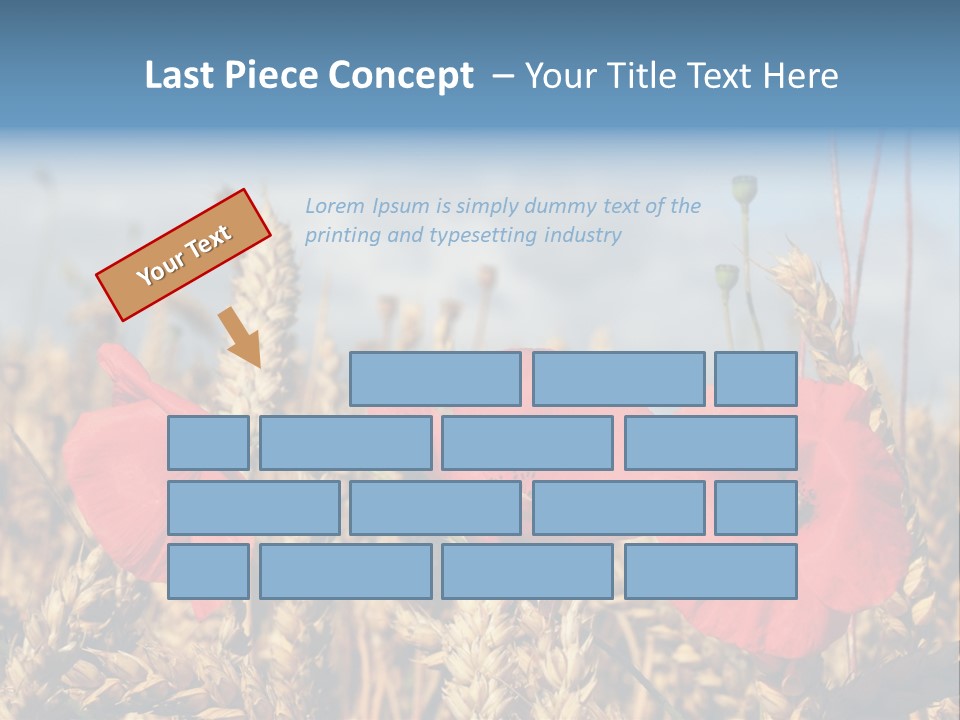 Last Piece Concept – Your Title Text Here

Your Text

Lorem Ipsum is simply dummy text of the printing and typesetting industry